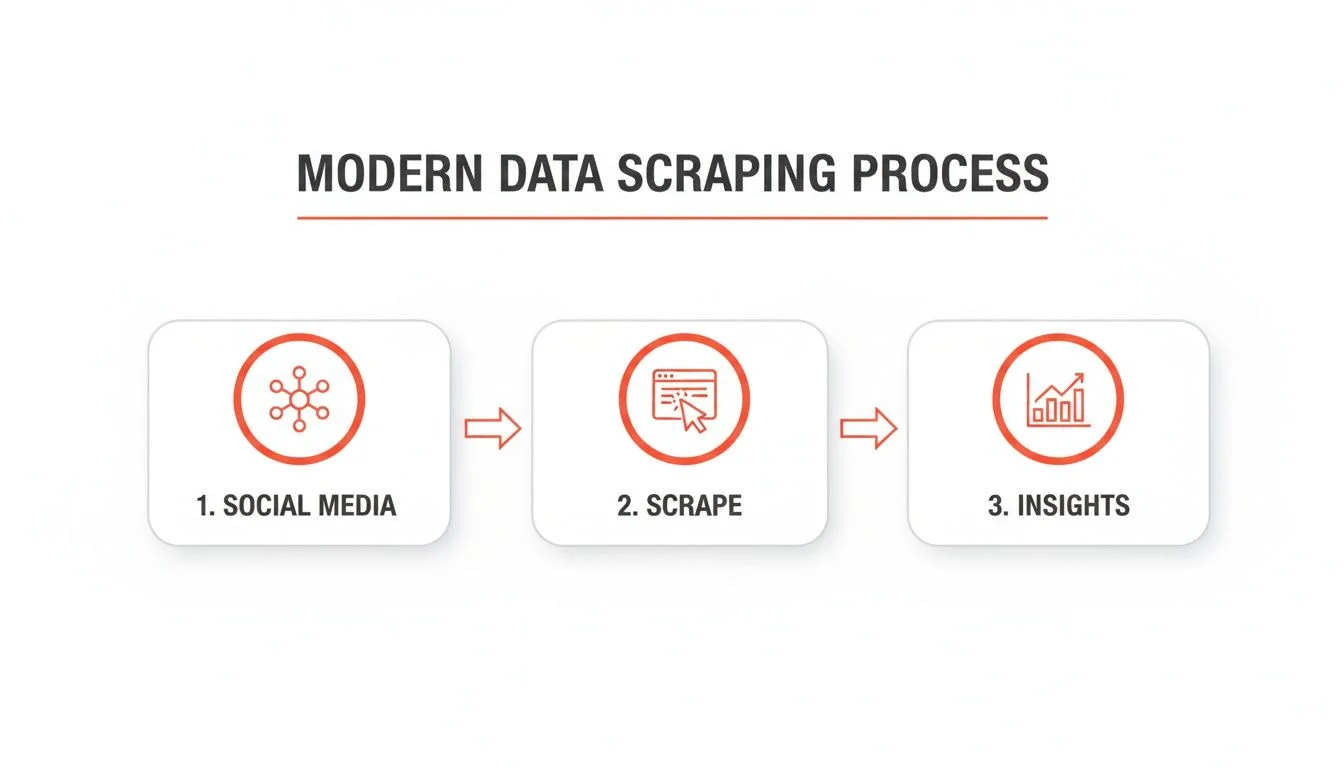 MODERN DATA SCRAPING PROCESS

1. SOCIAL MEDIA

2. SCRAPE

3. INSIGHTS